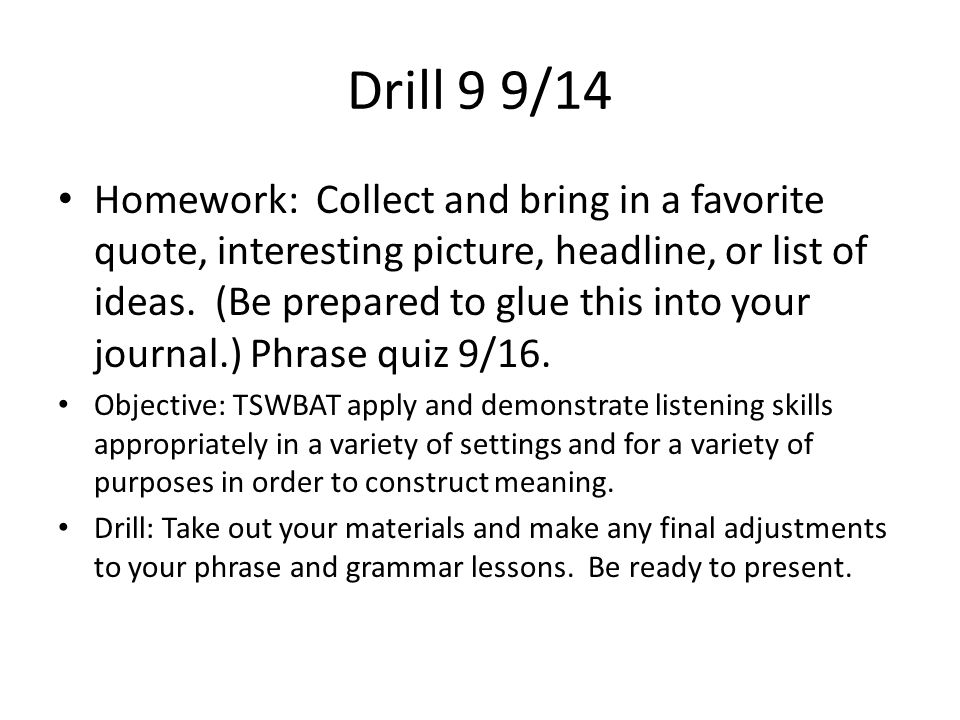 Drill 9 9/14

• Homework: Collect and bring in a favorite quote, interesting picture, headline, or list of ideas. (Be prepared to glue this into your journal.) Phrase quiz 9/16.

• Objective: TSWBAT apply and demonstrate listening skills appropriately in a variety of settings and for a variety of purposes in order to construct meaning.

• Drill: Take out your materials and make any final adjustments to your phrase and grammar lessons. Be ready to present.